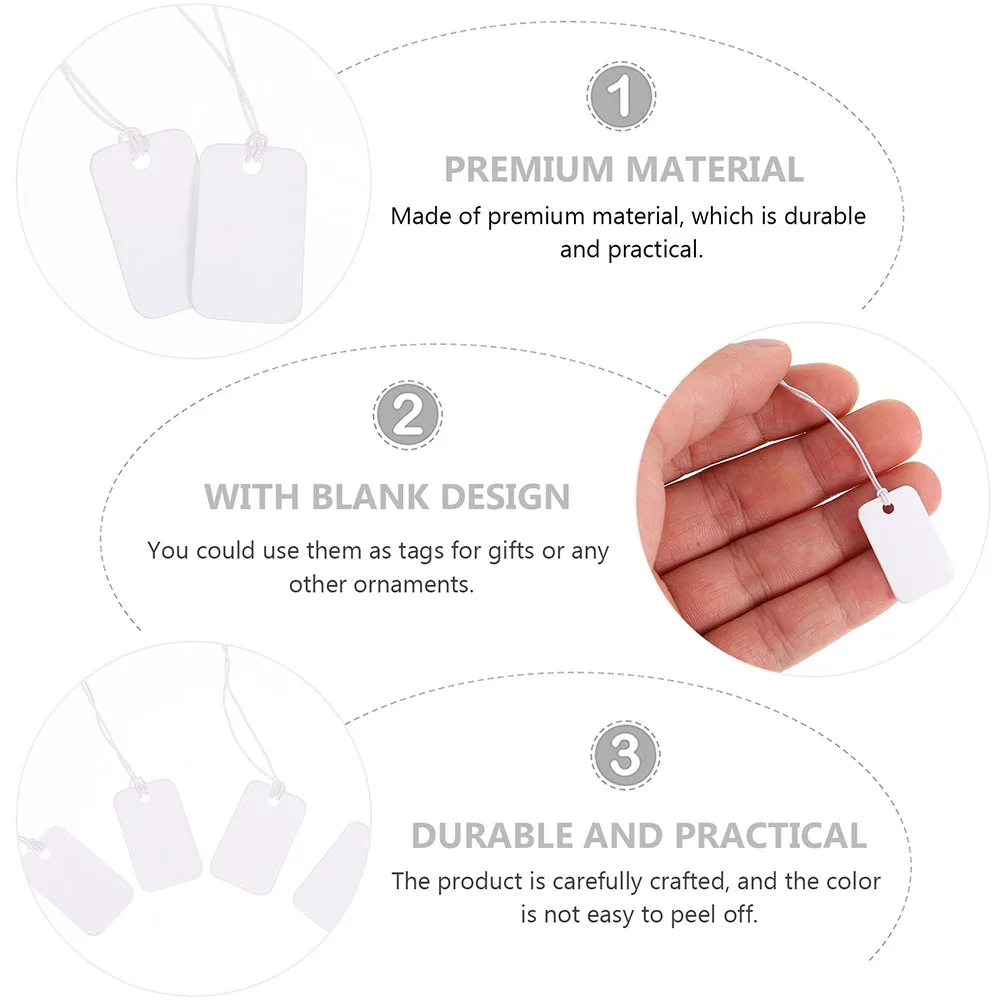 1

PREMIUM MATERIAL

Made of premium material, which is durable and practical.

2

WITH BLANK DESIGN

You could use them as tags for gifts or any other ornaments.

3

DURABLE AND PRACTICAL

The product is carefully crafted, and the color is not easy to peel off.